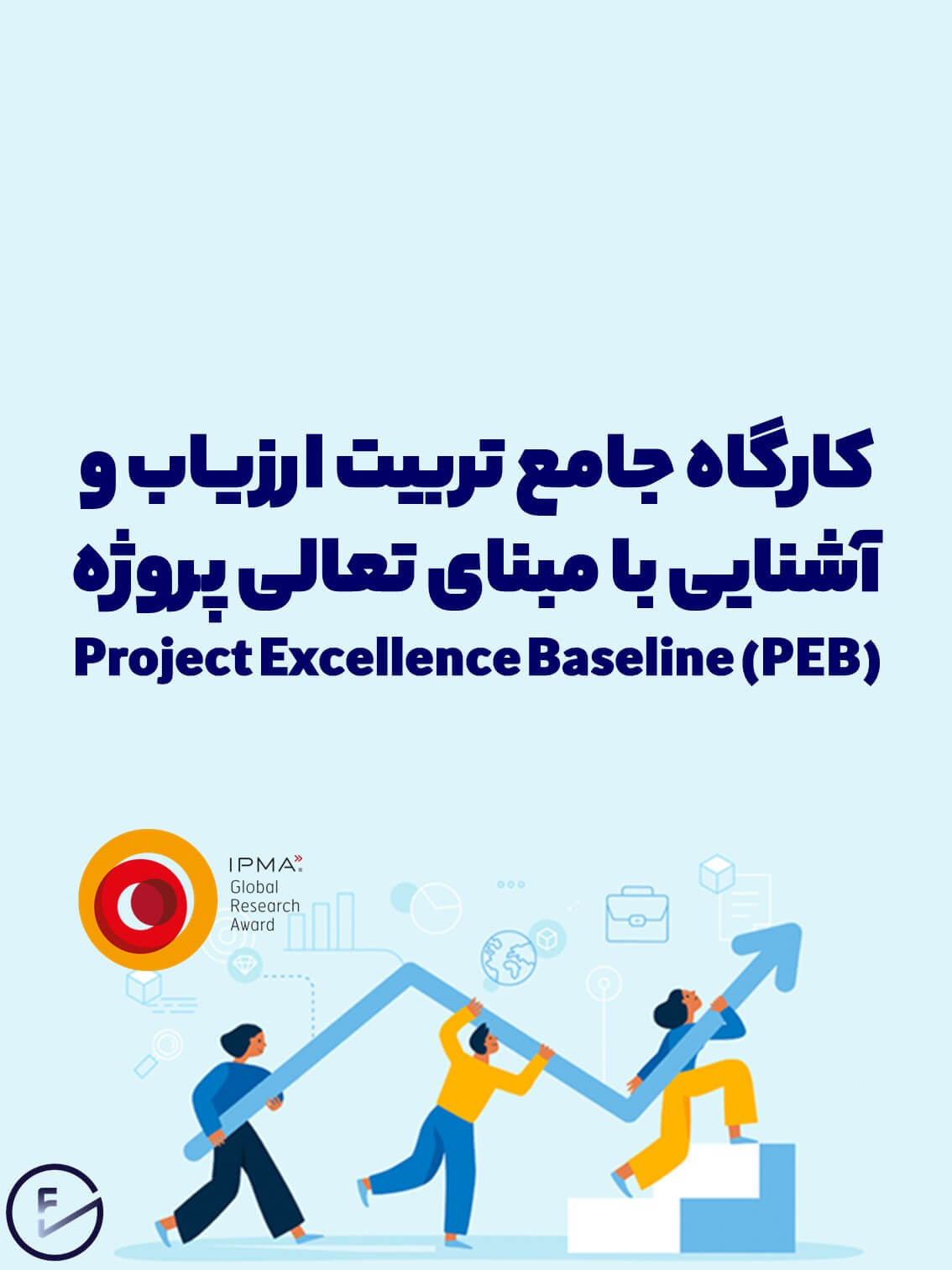 کارگاه جامع تربیت ارزیاب و آشنایی با مبنای تعالی پروژه
Project Excellence Baseline (PEB)

IPMA
Global
Research
Award